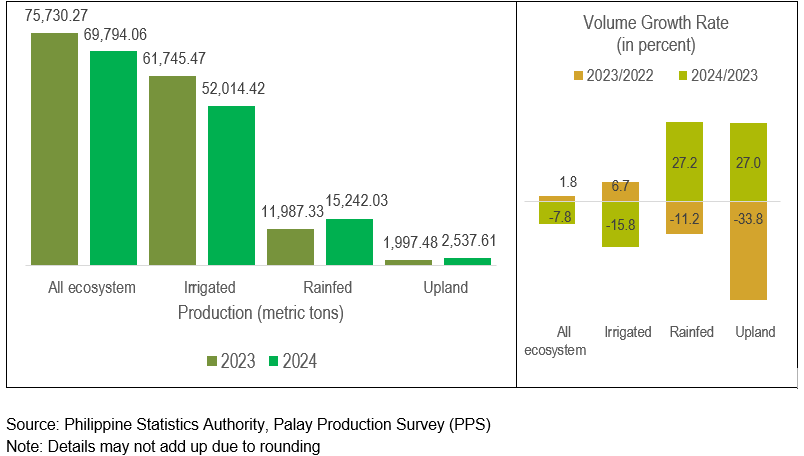 75,730.27
69,794.06
61,745.47
52,014.42
11,987.33
15,242.03
1,997.48
2,537.61

All ecosystem
Irrigated
Rainfed
Upland
Production (metric tons)

2023 2024

Volume Growth Rate
(in percent)

2023/2022 2024/2023

1.8
-7.8
6.7
-15.8
27.2
-11.2
27.0
-33.8

All ecosystem
Irrigated
Rainfed
Upland

Source: Philippine Statistics Authority, Palay Production Survey (PPS)
Note: Details may not add up due to rounding